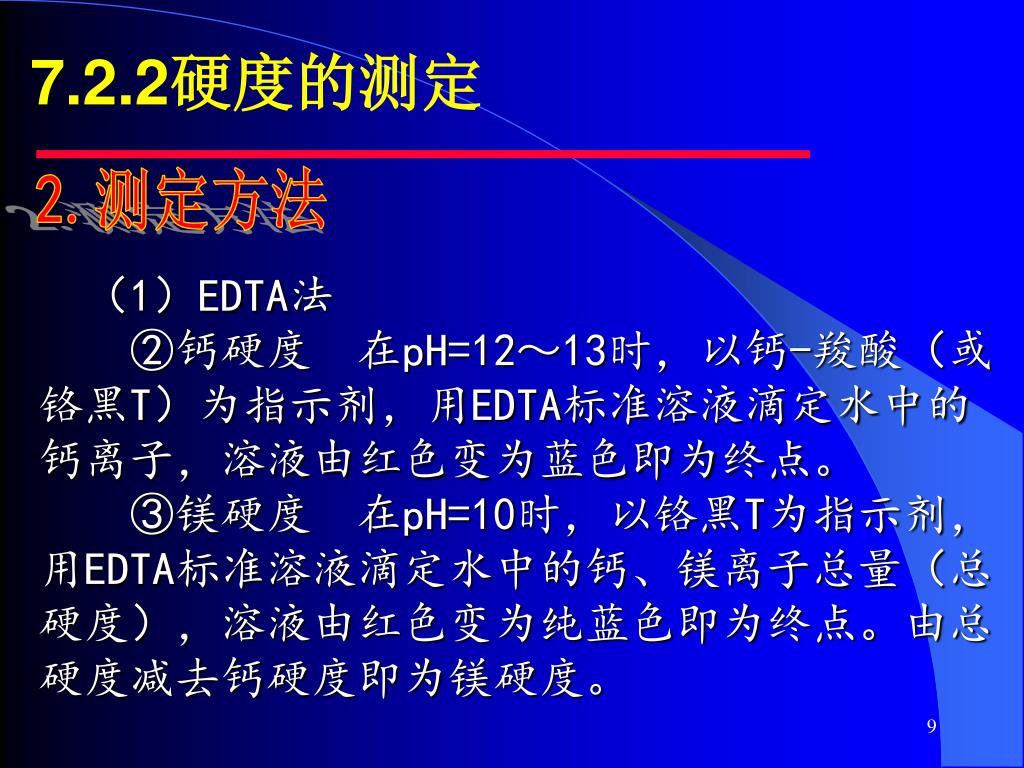 7.2.2硬度的测定

2.测定方法

（1）EDTA法

②钙硬度　在pH=12～13时，以钙-羧酸（或铬黑T）为指示剂，用EDTA标准溶液滴定水中的钙离子，溶液由红色变为蓝色即为终点。

③镁硬度　在pH=10时，以铬黑T为指示剂，用EDTA标准溶液滴定水中的钙、镁离子总量（总硬度），溶液由红色变为纯蓝色即为终点。由总硬度减去钙硬度即为镁硬度。

9